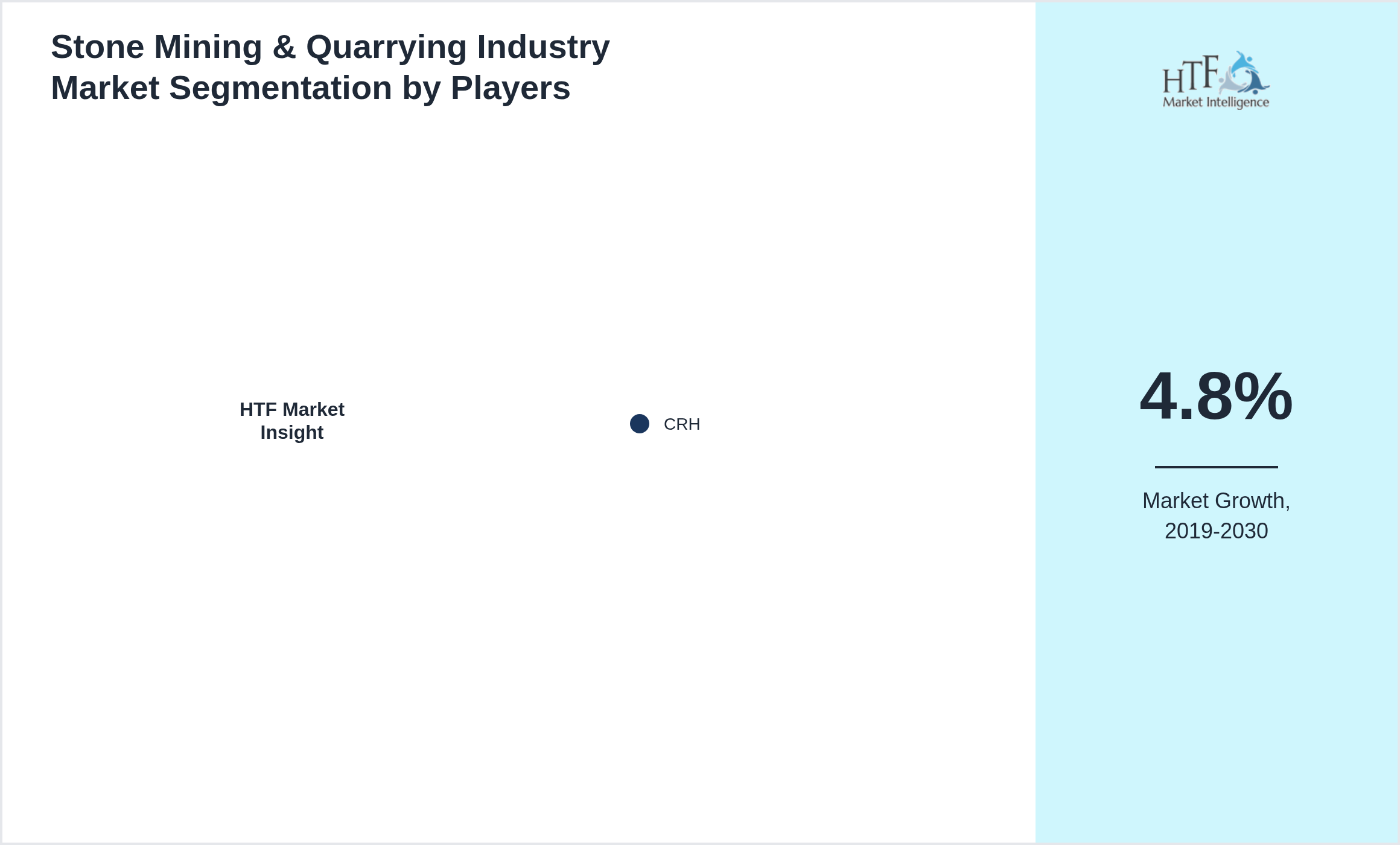 Stone Mining & Quarrying Industry Market Segmentation by Players

HTF Market Intelligence

HTF Market Insight

CRH

4.8%

Market Growth, 2019-2030